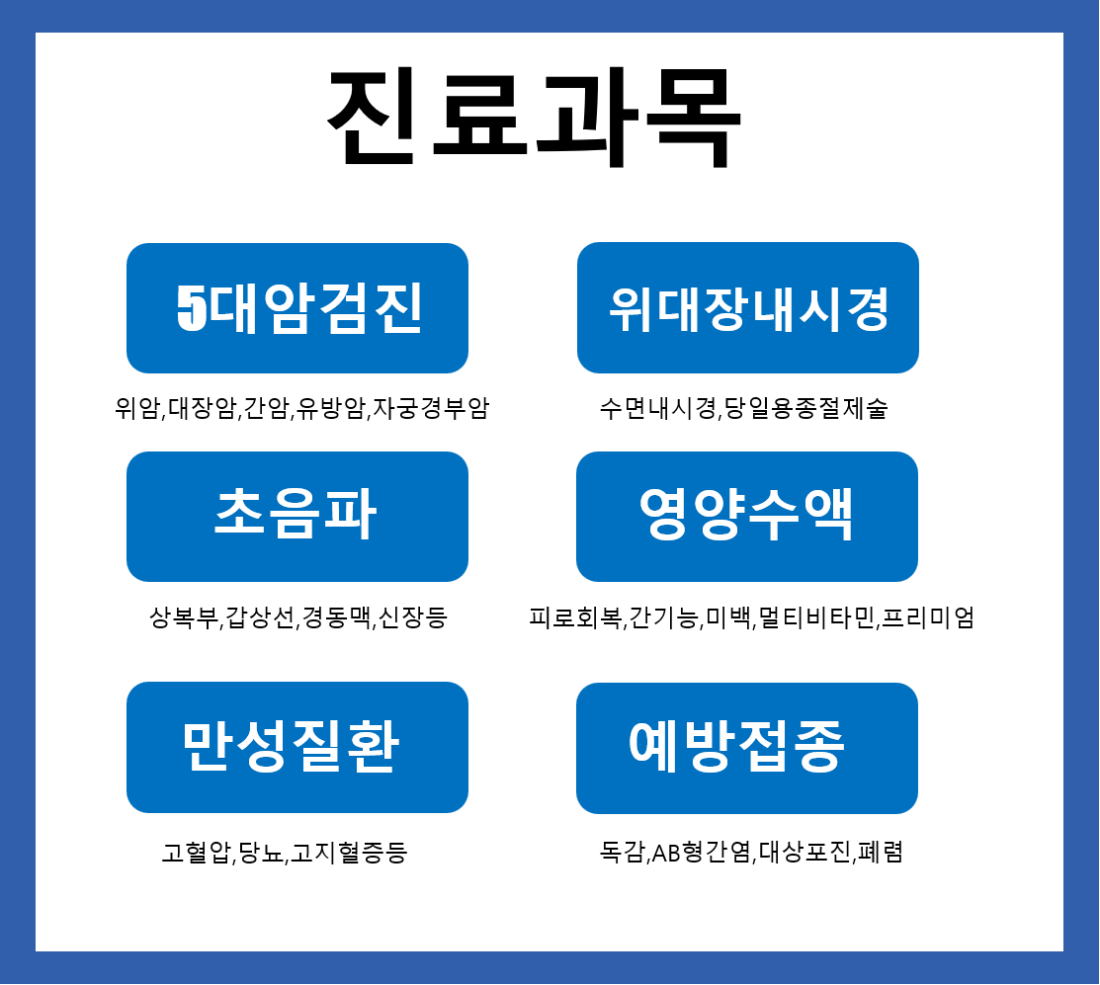 진료과목

5대암검진

위암,대장암,간암,유방암,자궁경부암

위대장내시경

수면내시경,당일용종절제술

초음파

상복부,갑상선,경동맥,신장등

영양수액

피로회복,간기능,미백,멀티비타민,프리미엄

만성질환

고혈압,당뇨,고지혈증등

예방접종

독감,AB형간염,대상포진,폐렴